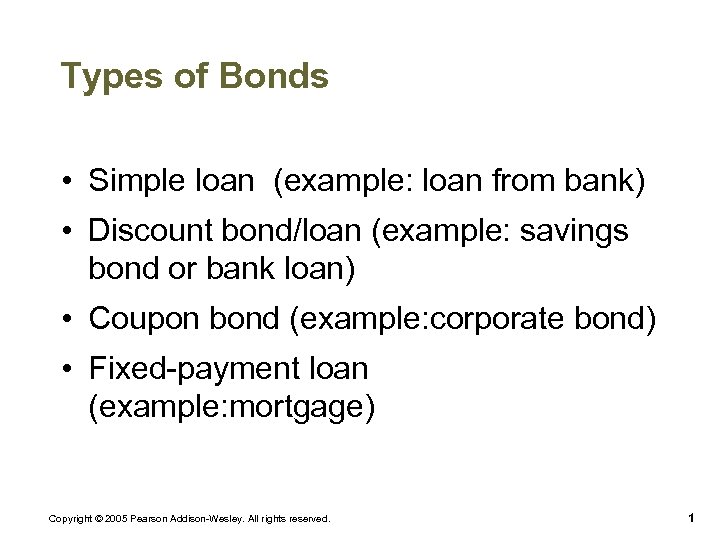 Types of Bonds

• Simple loan (example: loan from bank)

• Discount bond/loan (example: savings bond or bank loan)

• Coupon bond (example:corporate bond)

• Fixed-payment loan (example:mortgage)

Copyright © 2005 Pearson Addison-Wesley. All rights reserved.

1